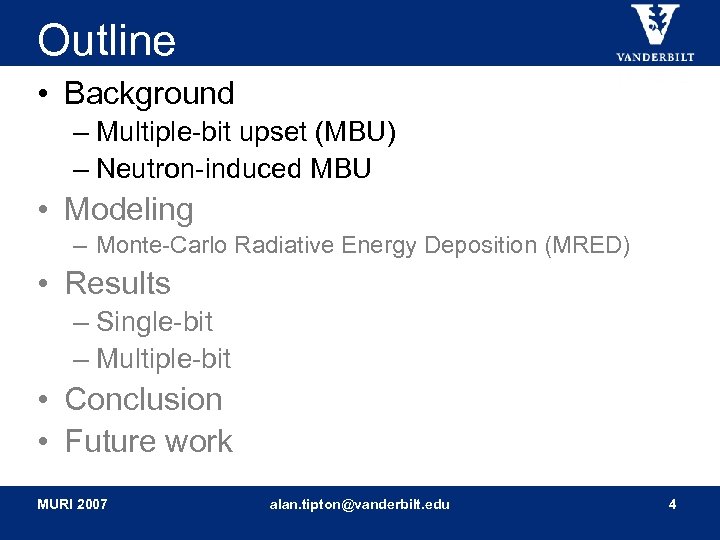 Outline

VANDERBILT

• Background
– Multiple-bit upset (MBU)
– Neutron-induced MBU
• Modeling
– Monte-Carlo Radiative Energy Deposition (MRED)
• Results
– Single-bit
– Multiple-bit
• Conclusion
• Future work

MURI 2007

alan.tipton@vanderbilt.edu

4